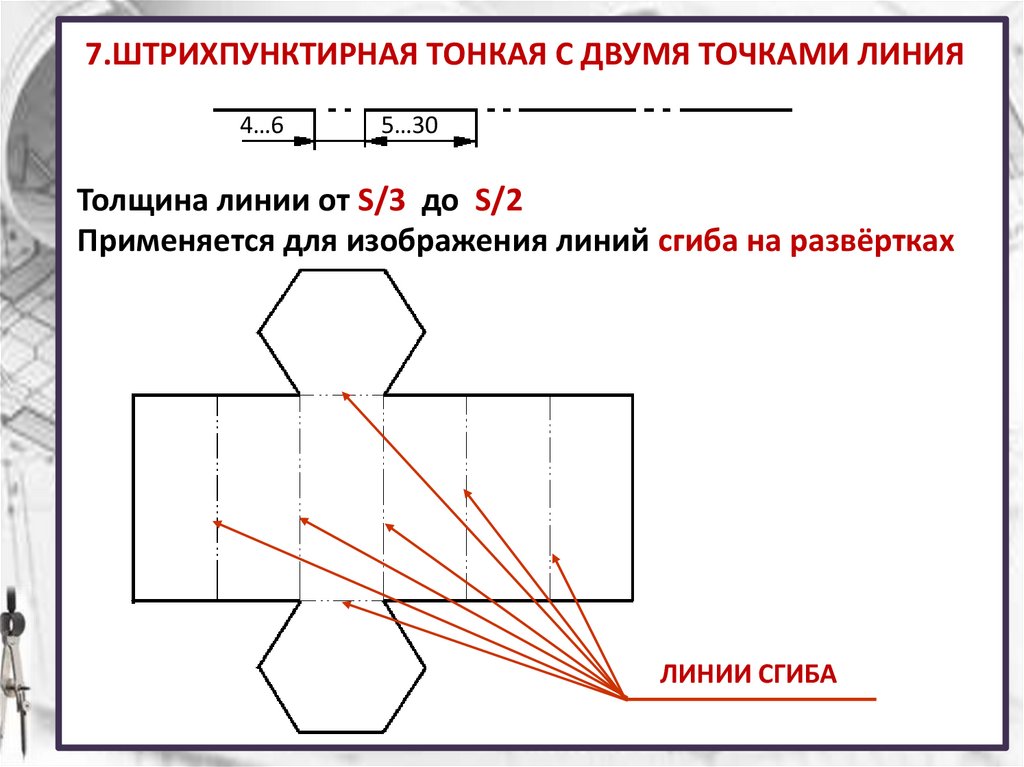 7.ШТРИХПУНКТИРНАЯ ТОНКАЯ С ДВУМЯ ТОЧКАМИ ЛИНИЯ

4…6 5…30

Толщина линии от S/3 до S/2
Применяется для изображения линий сгиба на развёртках

ЛИНИИ СГИБА